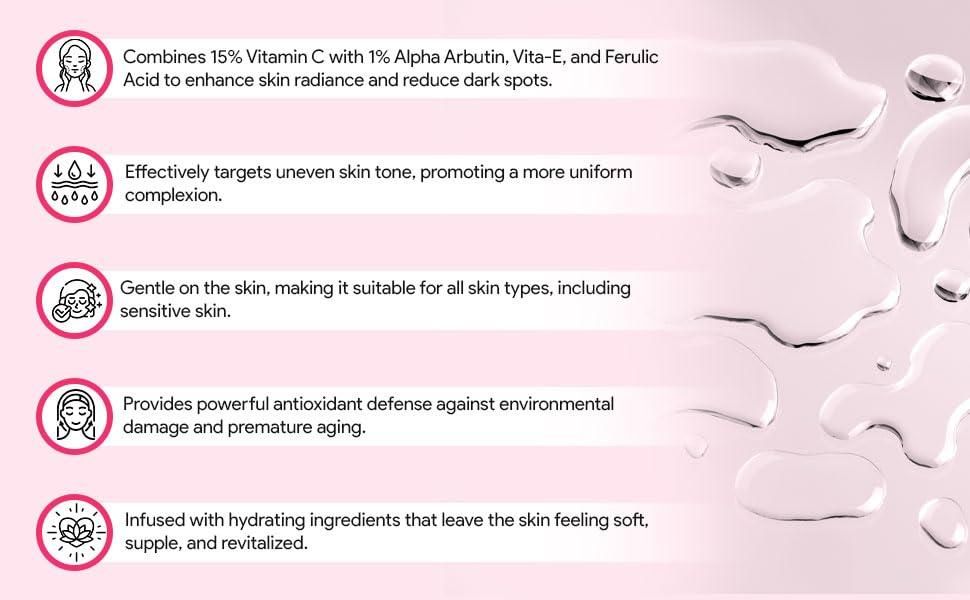 Combines 15% Vitamin C with 1% Alpha Arbutin, Vita-E, and Ferulic Acid to enhance skin radiance and reduce dark spots.

Effectively targets uneven skin tone, promoting a more uniform complexion.

Gentle on the skin, making it suitable for all skin types, including sensitive skin.

Provides powerful antioxidant defense against environmental damage and premature aging.

Infused with hydrating ingredients that leave the skin feeling soft, supple, and revitalized.